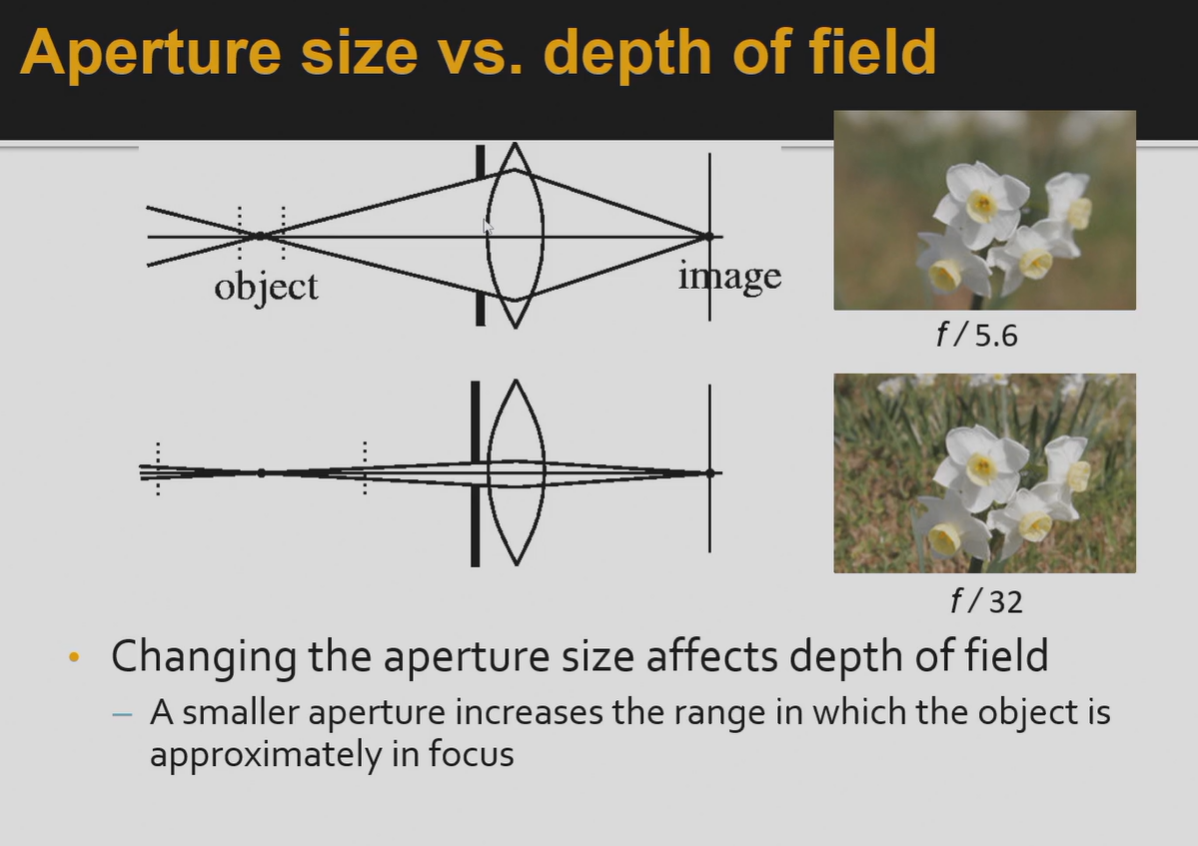 Aperture size vs. depth of field

object

image

f / 5.6

f / 32

• Changing the aperture size affects depth of field
– A smaller aperture increases the range in which the object is approximately in focus